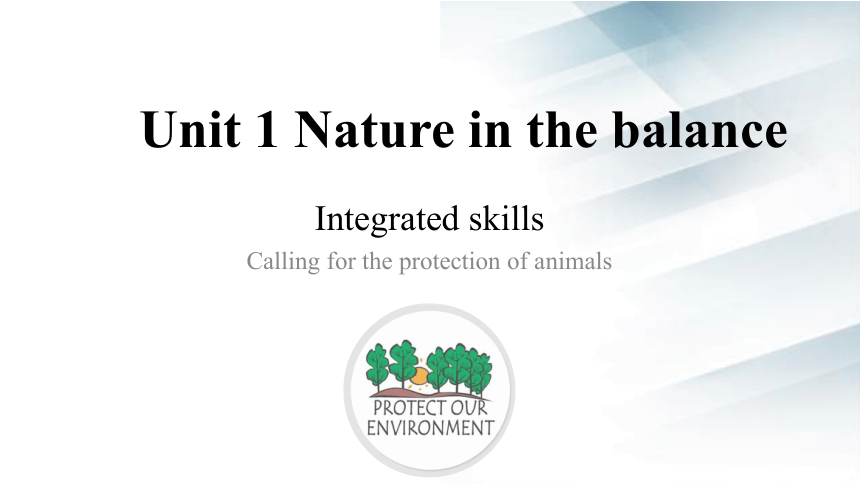 Unit 1 Nature in the balance

Integrated skills

Calling for the protection of animals

PROTECT OUR ENVIRONMENT